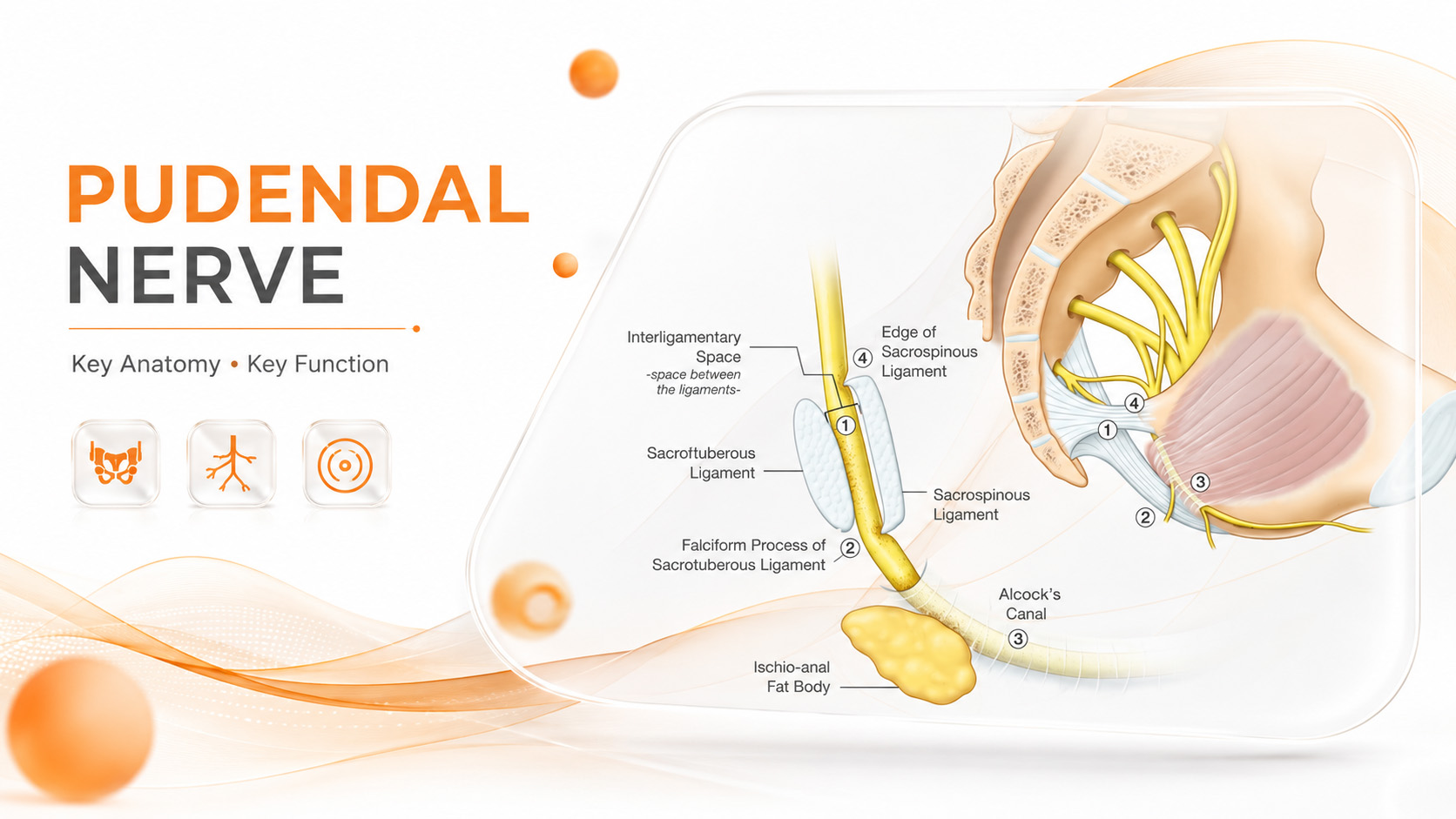 PUDENDAL
NERVE

Key Anatomy • Key Function

Interligamentary Space
-space between the ligaments-

④ Edge of Sacrospinous Ligament

①

Sacroftuberous Ligament

Sacrospinous Ligament

Falciform Process of Sacrotuberous Ligament ②

Alcock's Canal
③

Ischio-anal Fat Body

④
①
③
②